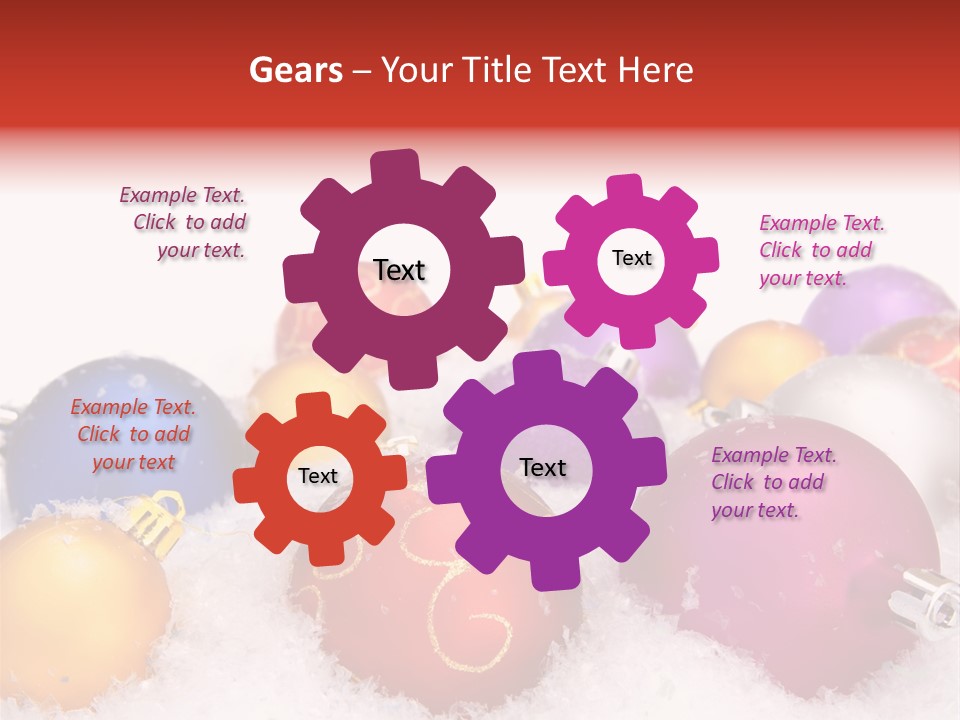 Gears – Your Title Text Here

Example Text. Click to add your text.

Text

Text

Example Text. Click to add your text.

Example Text. Click to add your text

Text

Text

Example Text. Click to add your text.